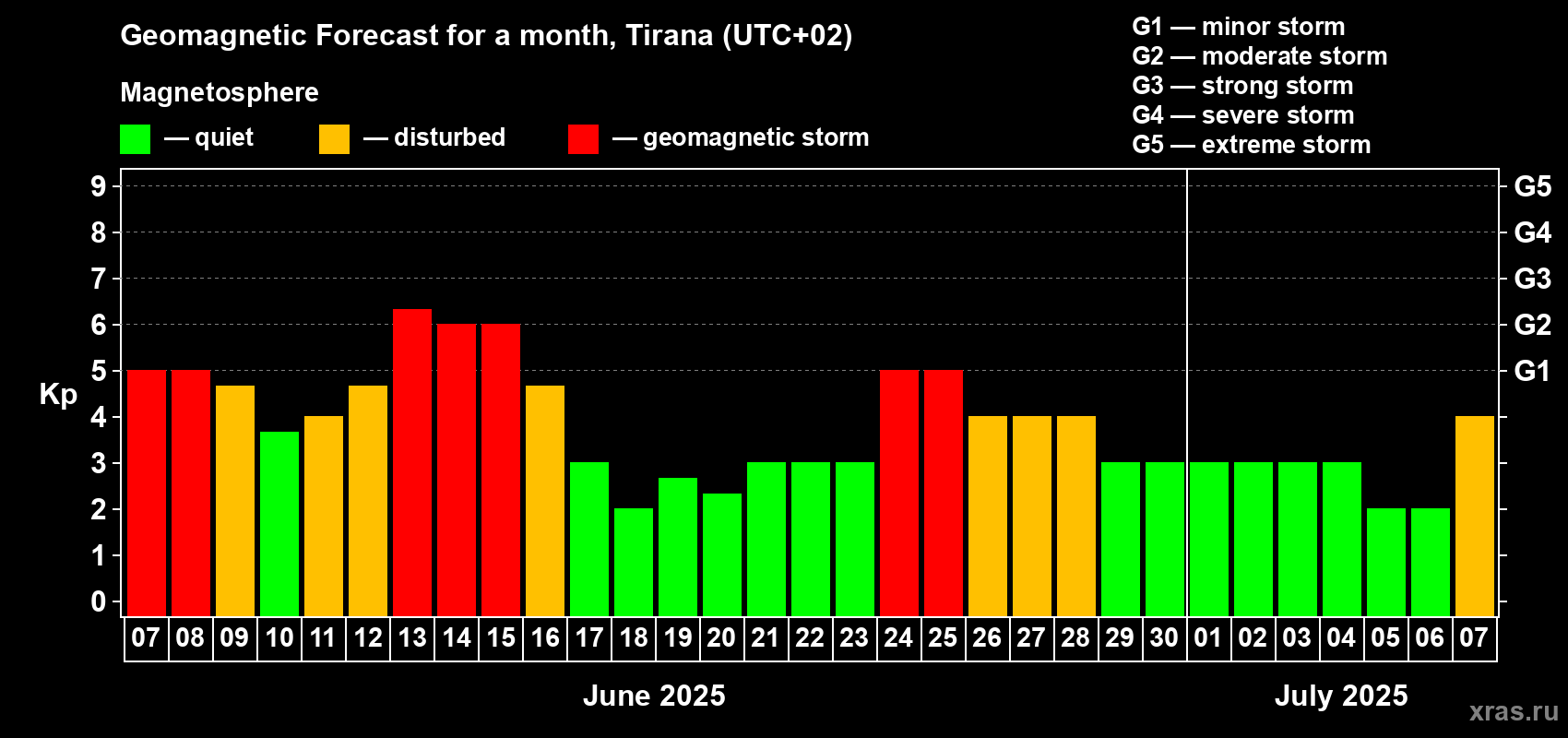 Geomagnetic Forecast for a month, Tirana (UTC+02)

Magnetosphere

— quiet — disturbed — geomagnetic storm

G1 — minor storm
G2 — moderate storm
G3 — strong storm
G4 — severe storm
G5 — extreme storm

Kp

9
8
7
6
5
4
3
2
1
0

G5
G4
G3
G2
G1

07 08 09 10 11 12 13 14 15 16 17 18 19 20 21 22 23 24 25 26 27 28 29 30 01 02 03 04 05 06 07

June 2025

July 2025

xras.ru